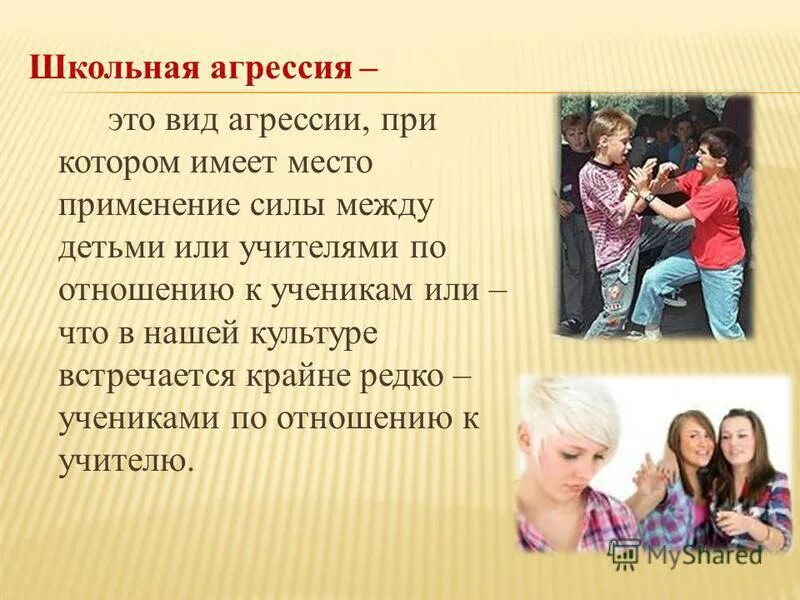 Школьная агрессия –

это вид агрессии, при котором имеет место применение силы между детьми или учителями по отношению к ученикам или – что в нашей культуре встречается крайне редко – учениками по отношению к учителю.

MyShared